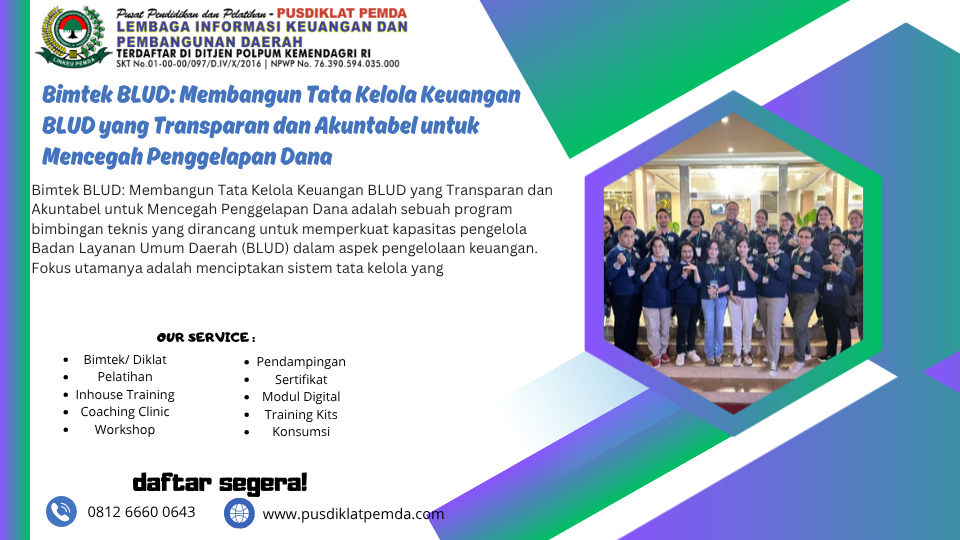 LINKEU PEMDA

Pusat Pendidikan dan Pelatihan - PUSDIKLAT PEMDA
LEMBAGA INFORMASI KEUANGAN DAN PEMBANGUNAN DAERAH
TERDAFTAR DI DITJEN POLPUM KEMENDAGRI RI
SKT No.01-00-00/097/D.IV/X/2016 | NPWP No. 76.390.594.035.000

Bimtek BLUD: Membangun Tata Kelola Keuangan BLUD yang Transparan dan Akuntabel untuk Mencegah Penggelapan Dana

Bimtek BLUD: Membangun Tata Kelola Keuangan BLUD yang Transparan dan Akuntabel untuk Mencegah Penggelapan Dana adalah sebuah program bimbingan teknis yang dirancang untuk memperkuat kapasitas pengelola Badan Layanan Umum Daerah (BLUD) dalam aspek pengelolaan keuangan. Fokus utamanya adalah menciptakan sistem tata kelola yang

OUR SERVICE :

- Bimtek/ Diklat
- Pelatihan
- Inhouse Training
- Coaching Clinic
- Workshop

- Pendampingan
- Sertifikat
- Modul Digital
- Training Kits
- Konsumsi

daftar segera!

0812 6660 0643

www.pusdiklatpemda.com